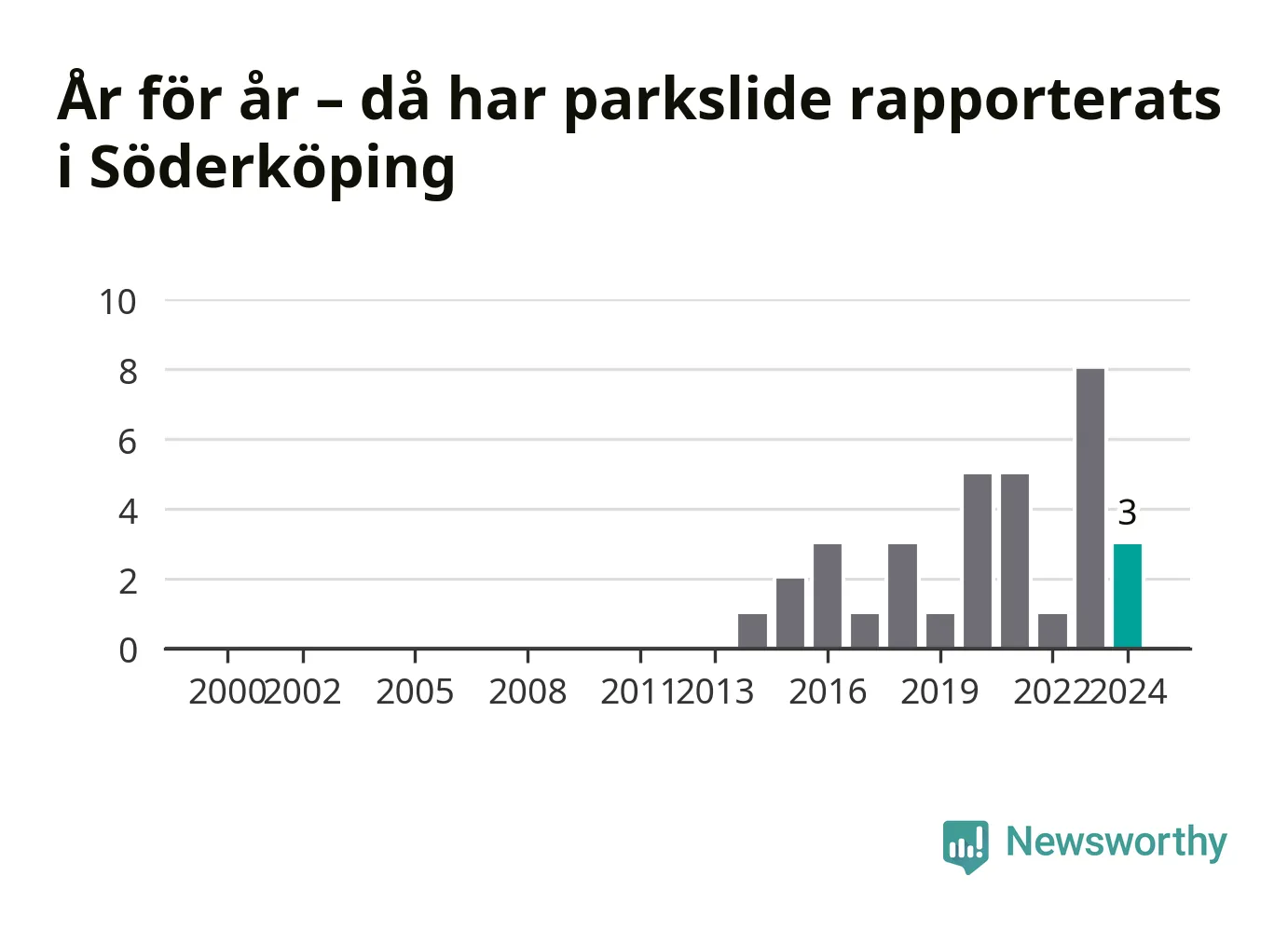 År för år – då har parkslide rapporterats i Söderköping

10
8
6
4
2
0

3

2000 2002 2005 2008 2011 2013 2016 2019 2022 2024

Newsworthy